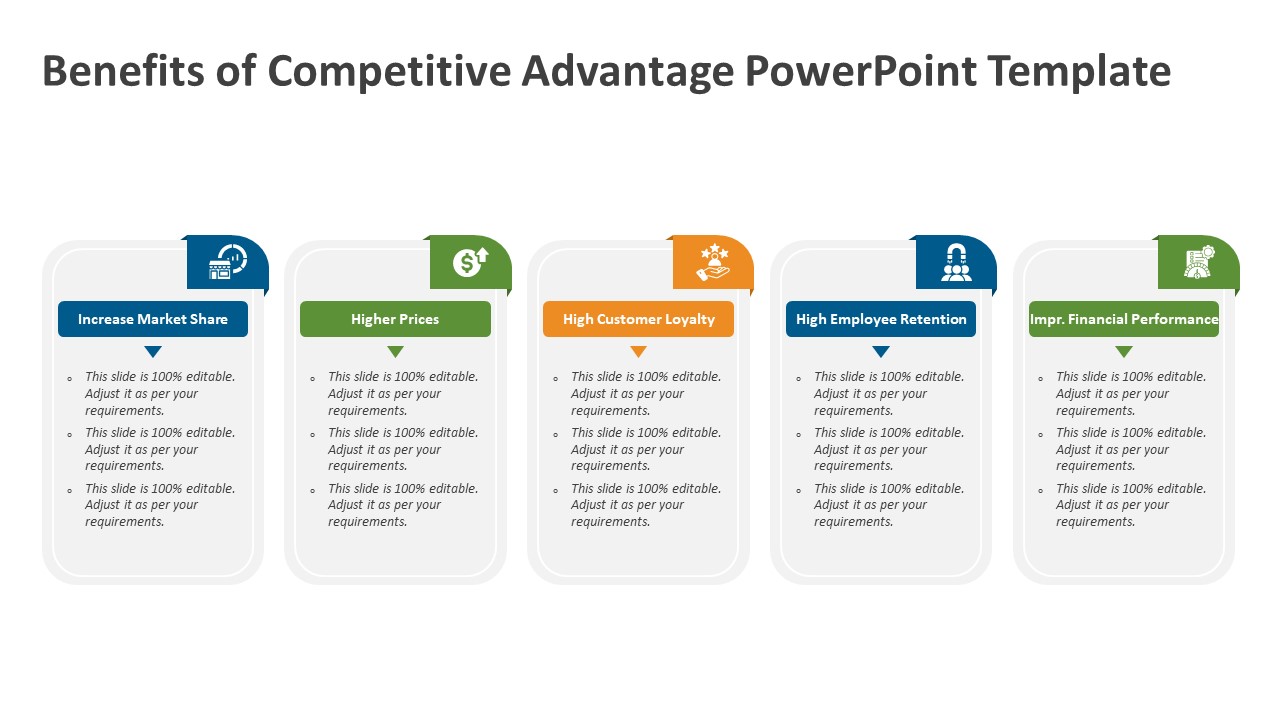 Benefits of Competitive Advantage PowerPoint Template

Increase Market Share

- This slide is 100% editable. Adjust it as per your requirements.
- This slide is 100% editable. Adjust it as per your requirements.
- This slide is 100% editable. Adjust it as per your requirements.

Higher Prices

- This slide is 100% editable. Adjust it as per your requirements.
- This slide is 100% editable. Adjust it as per your requirements.
- This slide is 100% editable. Adjust it as per your requirements.

High Customer Loyalty

- This slide is 100% editable. Adjust it as per your requirements.
- This slide is 100% editable. Adjust it as per your requirements.
- This slide is 100% editable. Adjust it as per your requirements.

High Employee Retention

- This slide is 100% editable. Adjust it as per your requirements.
- This slide is 100% editable. Adjust it as per your requirements.
- This slide is 100% editable. Adjust it as per your requirements.

Impr. Financial Performance

- This slide is 100% editable. Adjust it as per your requirements.
- This slide is 100% editable. Adjust it as per your requirements.
- This slide is 100% editable. Adjust it as per your requirements.